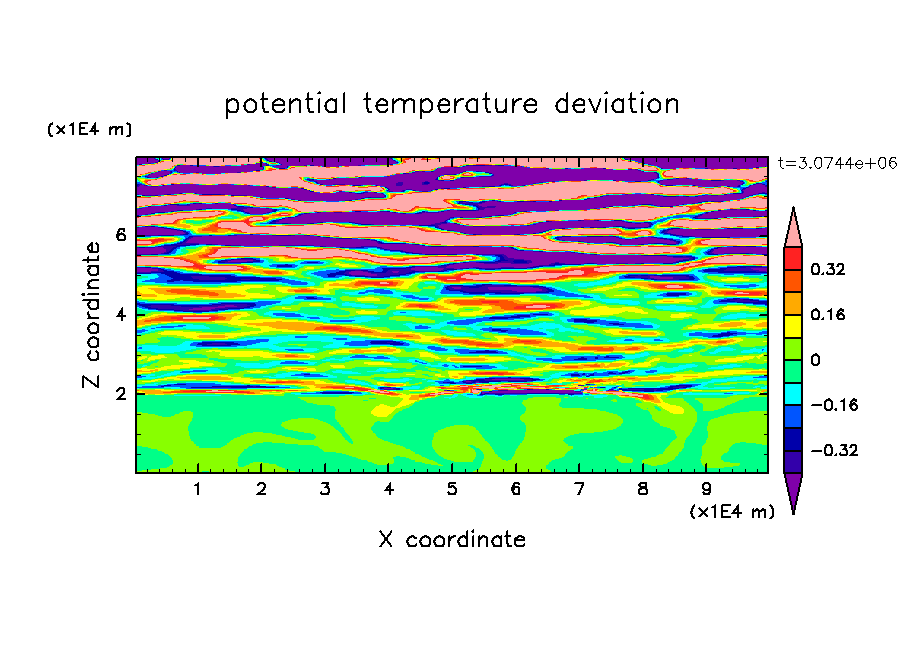 potential temperature deviation

(x1E4 m)

t=3.0744e+06

Z coordinate

6

4

2

0.32

0.16

0

−0.16

−0.32

1 2 3 4 5 6 7 8 9

(x1E4 m)

X coordinate